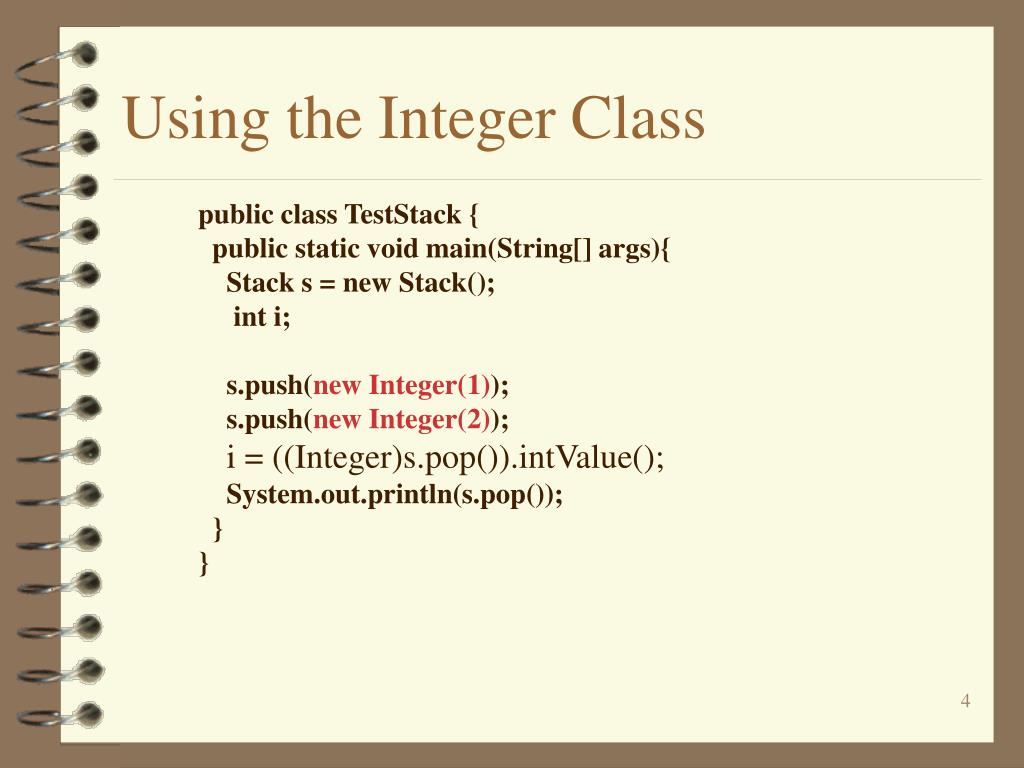 Using the Integer Class

public class TestStack {
  public static void main(String[] args){
    Stack s = new Stack();
     int i;

    s.push(new Integer(1));
    s.push(new Integer(2));
    i = ((Integer)s.pop()).intValue();
    System.out.println(s.pop());
  }
}

4